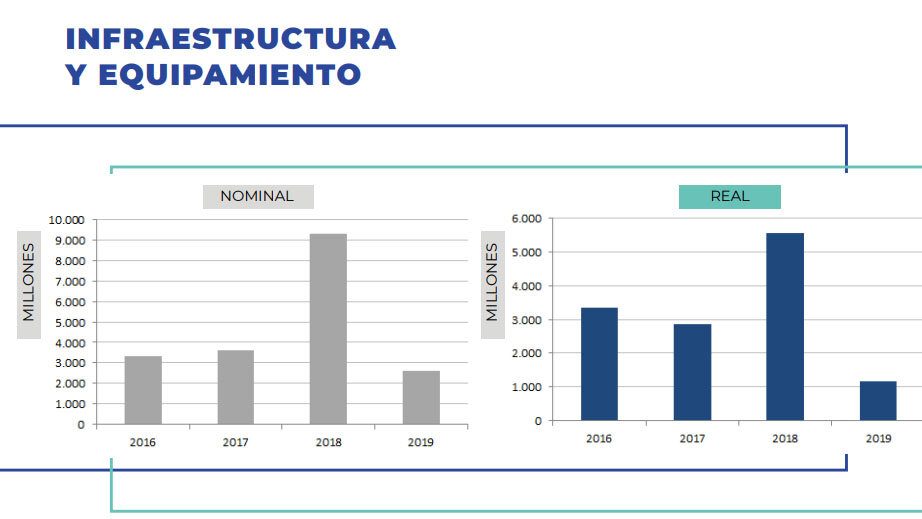 INFRAESTRUCTURA
Y EQUIPAMIENTO

NOMINAL

MILLONES

10.000
9.000
8.000
7.000
6.000
5.000
4.000
3.000
2.000
1.000
0

2016
2017
2018
2019

REAL

MILLONES

6.000
5.000
4.000
3.000
2.000
1.000
0

2016
2017
2018
2019